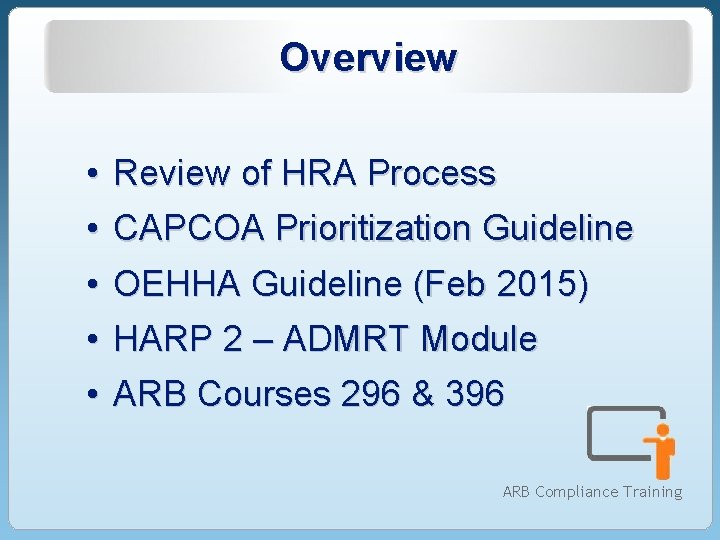 Overview

• Review of HRA Process
• CAPCOA Prioritization Guideline
• OEHHA Guideline (Feb 2015)
• HARP 2 – ADMRT Module
• ARB Courses 296 & 396

ARB Compliance Training